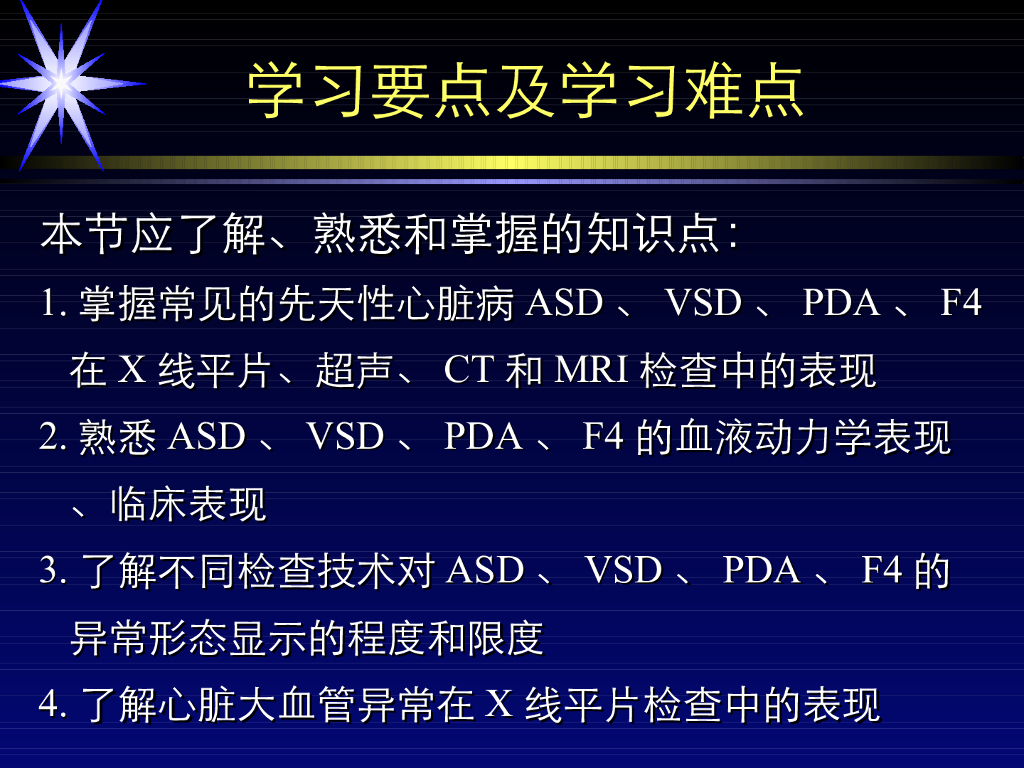 学习要点及学习难点

本节应了解、熟悉和掌握的知识点：

1. 掌握常见的先天性心脏病 ASD 、 VSD 、 PDA 、 F4 在 X 线平片、超声、 CT 和 MRI 检查中的表现

2. 熟悉 ASD 、 VSD 、 PDA 、 F4 的血液动力学表现、临床表现

3. 了解不同检查技术对 ASD 、 VSD 、 PDA 、 F4 的异常形态显示的程度和限度

4. 了解心脏大血管异常在 X 线平片检查中的表现